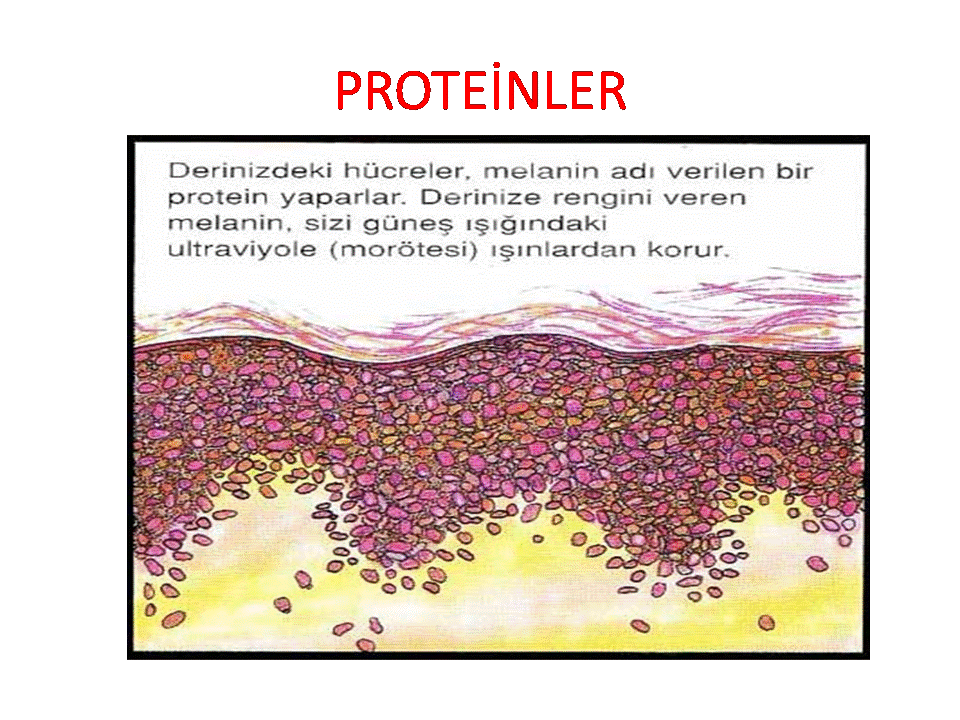 PROTEİNLER

Derinizdeki hücreler, melanin adı verilen bir protein yaparlar. Derinize rengini veren melanin, sizi güneş ışığındaki ultraviyole (morötesi) ışınlardan korur.